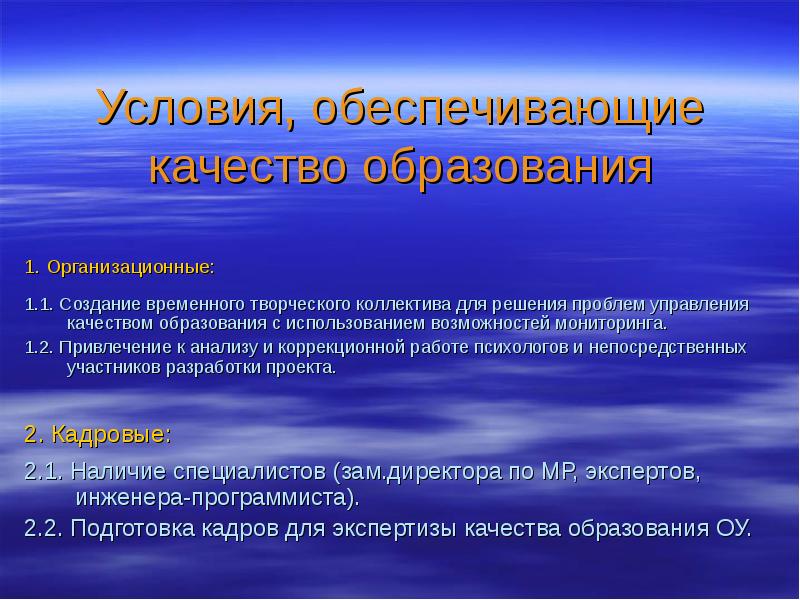 Условия, обеспечивающие качество образования

1. Организационные:

1.1. Создание временного творческого коллектива для решения проблем управления качеством образования с использованием возможностей мониторинга.

1.2. Привлечение к анализу и коррекционной работе психологов и непосредственных участников разработки проекта.

2. Кадровые:

2.1. Наличие специалистов (зам.директора по МР, экспертов, инженера-программиста).

2.2. Подготовка кадров для экспертизы качества образования ОУ.